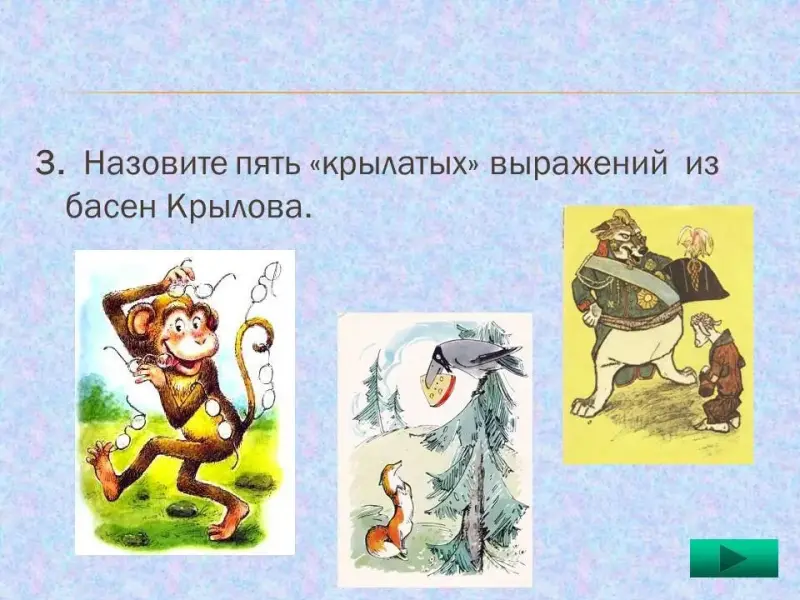 3. Назовите пять «крылатых» выражений из басен Крылова.